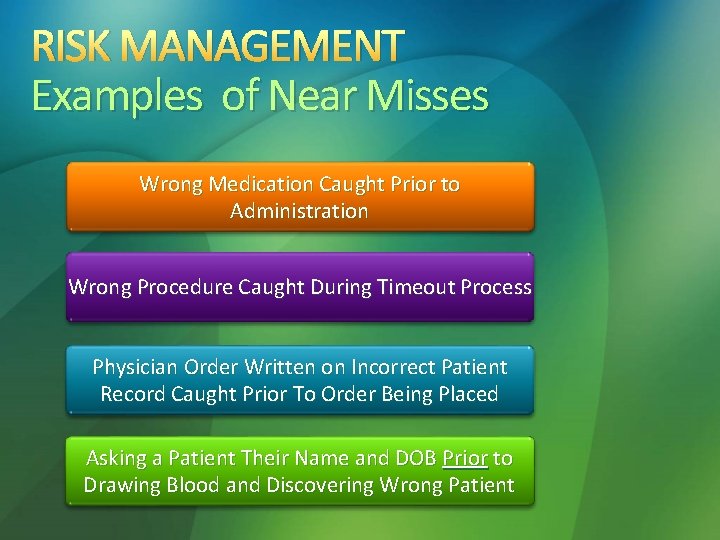 RISK MANAGEMENT
Examples  of Near Misses

Wrong Medication Caught Prior to Administration

Wrong Procedure Caught During Timeout Process

Physician Order Written on Incorrect Patient Record Caught Prior To Order Being Placed

Asking a Patient Their Name and DOB Prior to Drawing Blood and Discovering Wrong Patient